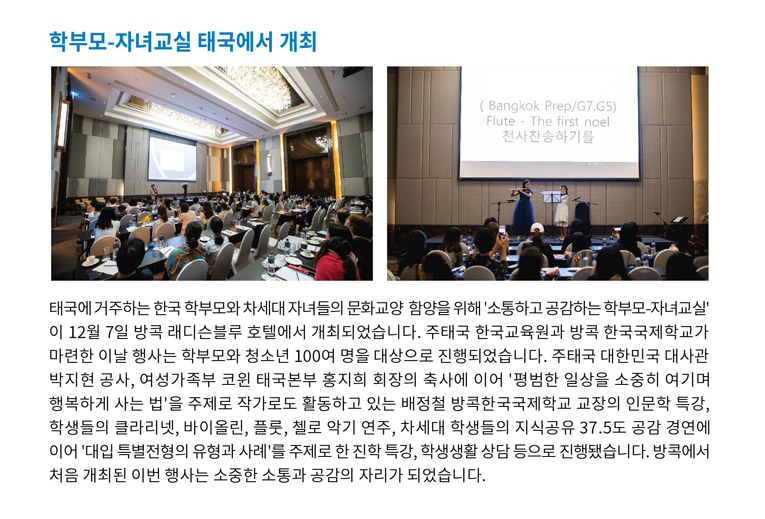 학부모-자녀교실 태국에서 개최

( Bangkok Prep/G7.G5)
Flute - The first noel
천사찬송하기를

태국에 거주하는 한국 학부모와 차세대 자녀들의 문화교양 함양을 위해 '소통하고 공감하는 학부모-자녀교실'이 12월 7일 방콕 래디슨블루 호텔에서 개최되었습니다. 주태국 한국교육원과 방콕 한국국제학교가 마련한 이날 행사는 학부모와 청소년 100여 명을 대상으로 진행되었습니다. 주태국 대한민국 대사관 박지현 공사, 여성가족부 코윈 태국본부 홍지희 회장의 축사에 이어 '평범한 일상을 소중히 여기며 행복하게 사는 법'을 주제로 작가로도 활동하고 있는 배정철 방콕한국국제학교 교장의 인문학 특강, 학생들의 클라리넷, 바이올린, 플룻, 첼로 악기 연주, 차세대 학생들의 지식공유 37.5도 공감 경연에 이어 '대입 특별전형의 유형과 사례'를 주제로 한 진학 특강, 학생생활 상담 등으로 진행됐습니다. 방콕에서 처음 개최된 이번 행사는 소중한 소통과 공감의 자리가 되었습니다.